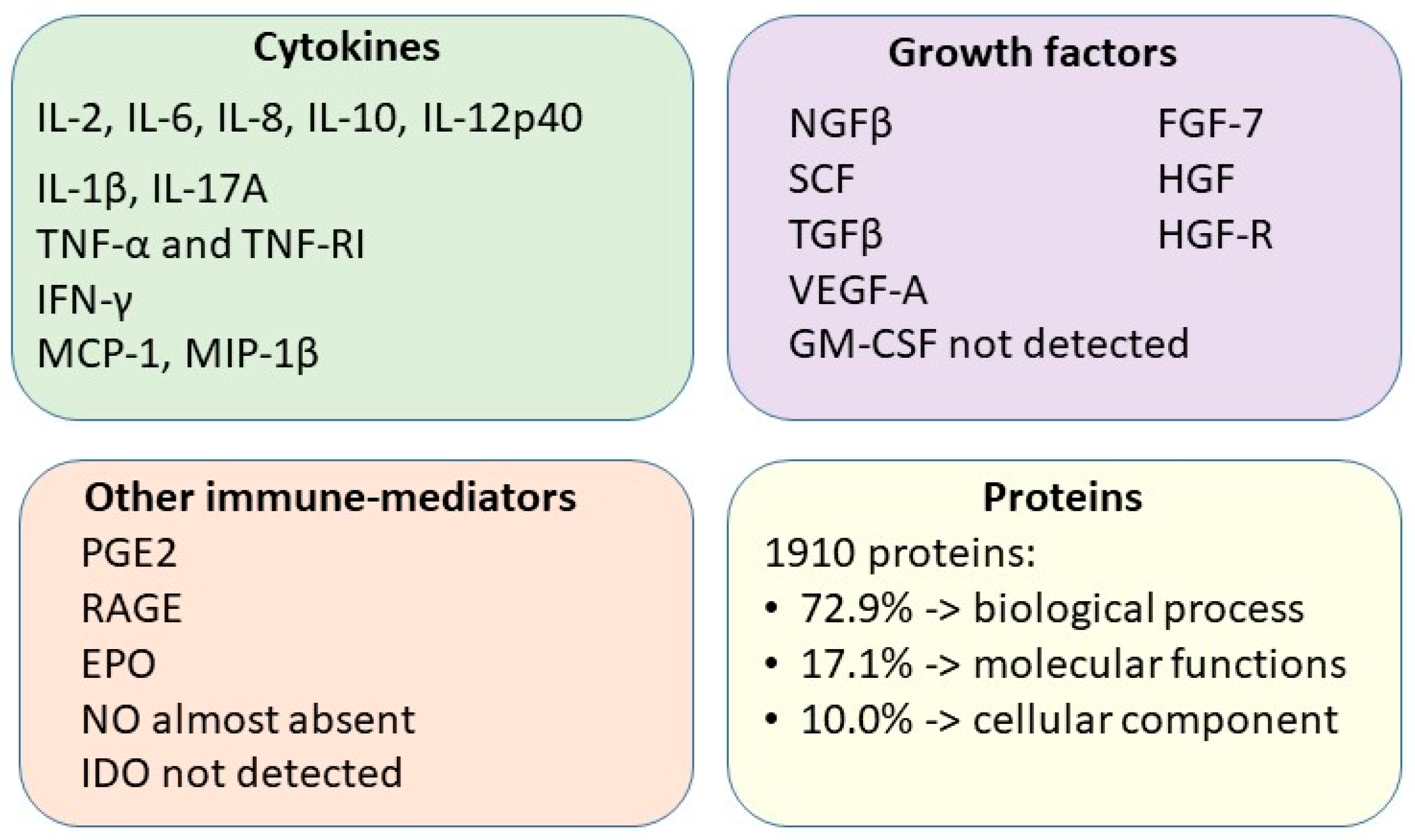 Cytokines

IL-2, IL-6, IL-8, IL-10, IL-12p40

IL-1β, IL-17A

TNF-α and TNF-RI

IFN-γ

MCP-1, MIP-1β

Growth factors

NGFβ

SCF

TGFβ

VEGF-A

GM-CSF not detected

FGF-7

HGF

HGF-R

Other immune-mediators

PGE2

RAGE

EPO

NO almost absent

IDO not detected

Proteins

1910 proteins:

• 72.9% -> biological process

• 17.1% -> molecular functions

• 10.0% -> cellular component